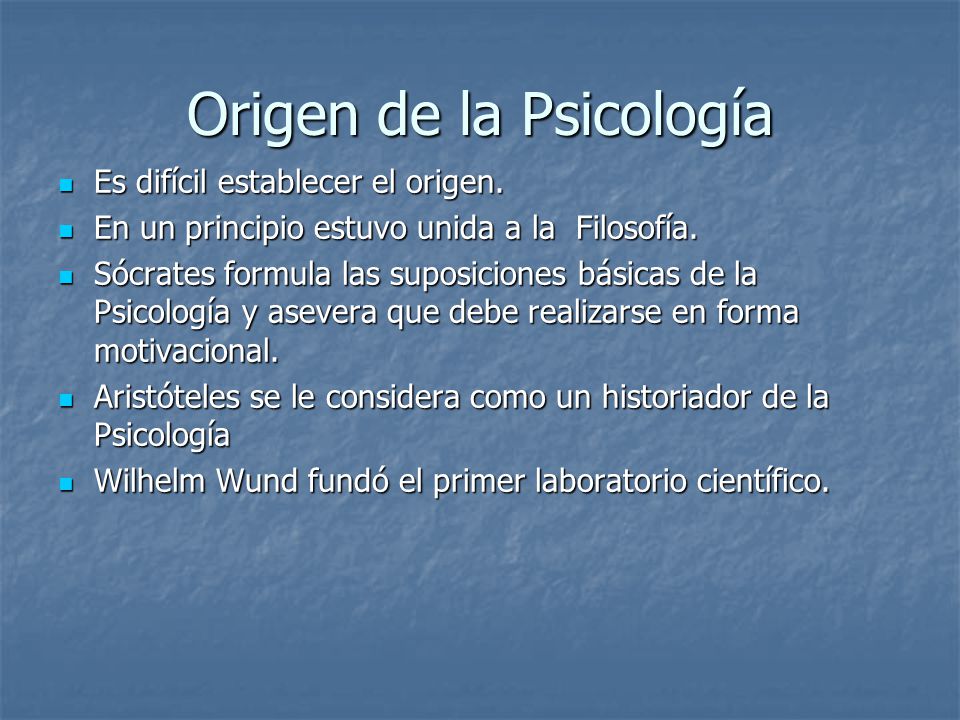 Origen de la Psicología

- Es difícil establecer el origen.
- En un principio estuvo unida a la  Filosofía.
- Sócrates formula las suposiciones básicas de la Psicología y asevera que debe realizarse en forma motivacional.
- Aristóteles se le considera como un historiador de la Psicología
- Wilhelm Wund fundó el primer laboratorio científico.